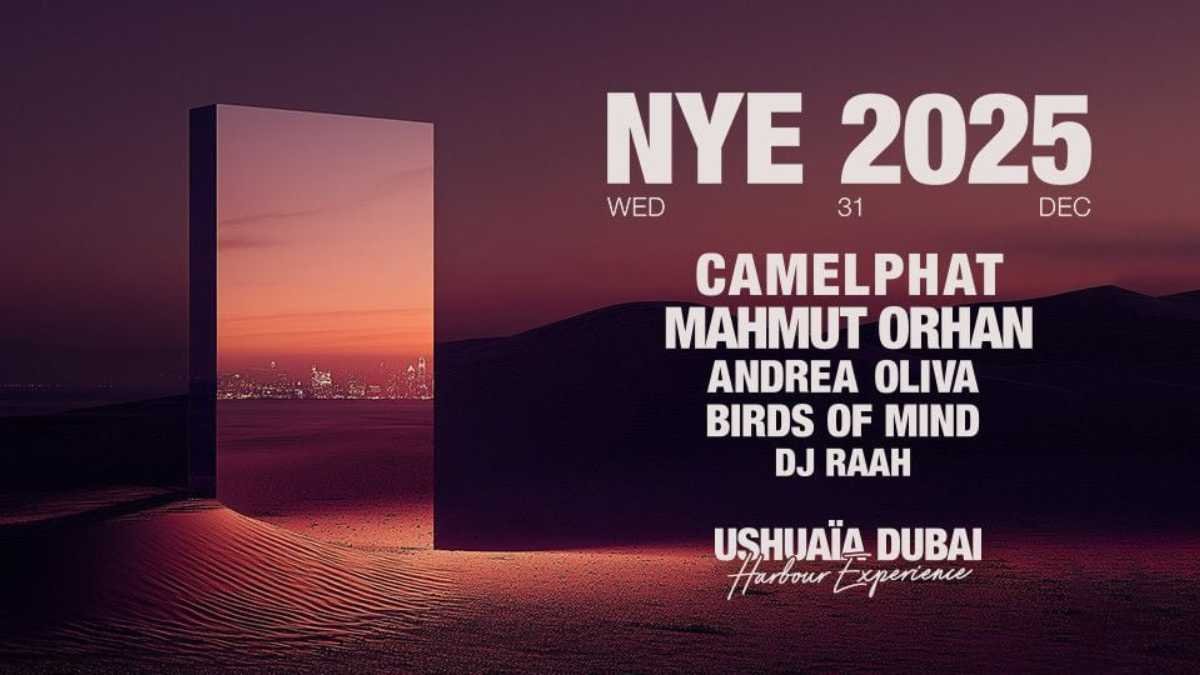 NYE 2025
WED 31 DEC

CAMELPHAT
MAHMUT ORHAN
ANDREA OLIVA
BIRDS OF MIND
DJ RAAH

USHUAÏA DUBAI
Harbour Experience